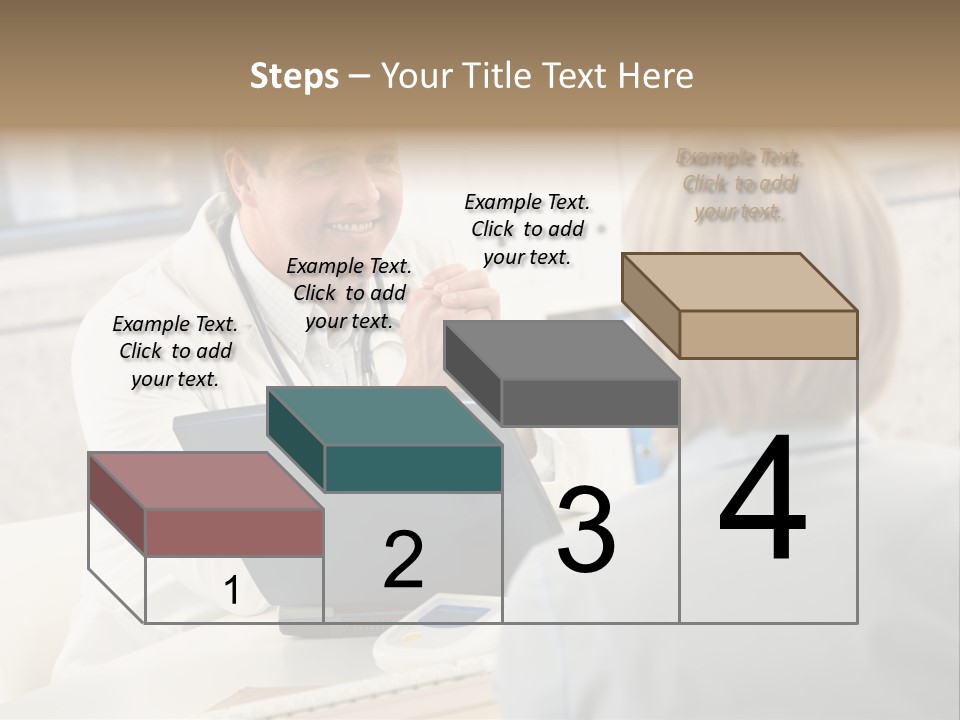 Steps – Your Title Text Here

Example Text. Click to add your text.

Example Text. Click to add your text.

Example Text. Click to add your text.

Example Text. Click to add your text.

1

2

3

4